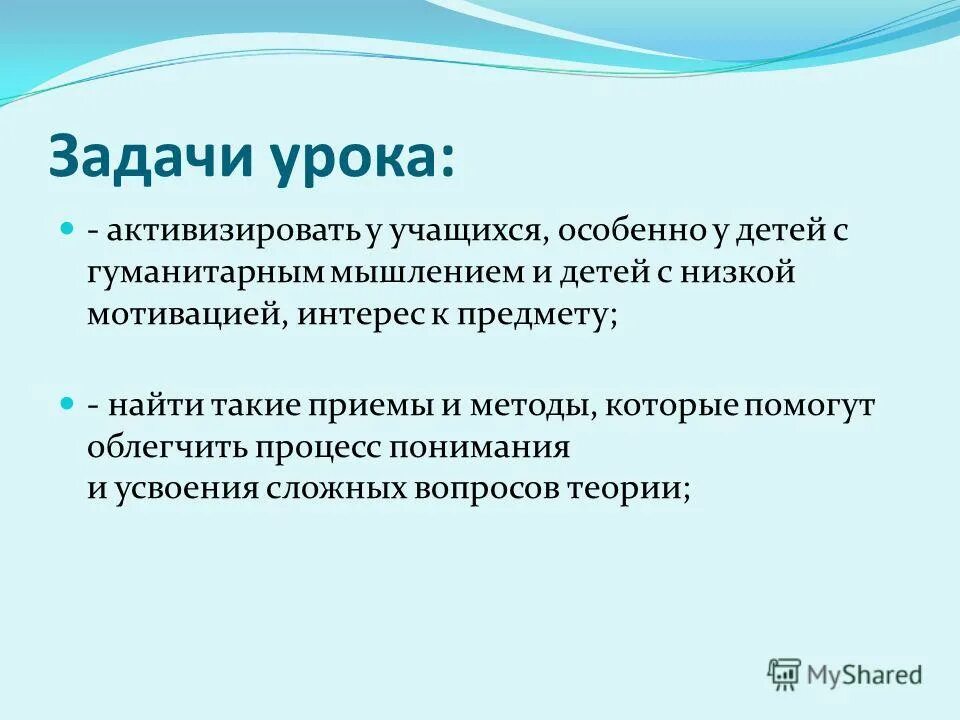 Задачи урока:

- активизировать у учащихся, особенно у детей с гуманитарным мышлением и детей с низкой мотивацией, интерес к предмету;

- найти такие приемы и методы, которые помогут облегчить процесс понимания
и усвоения сложных вопросов теории;

MyShared